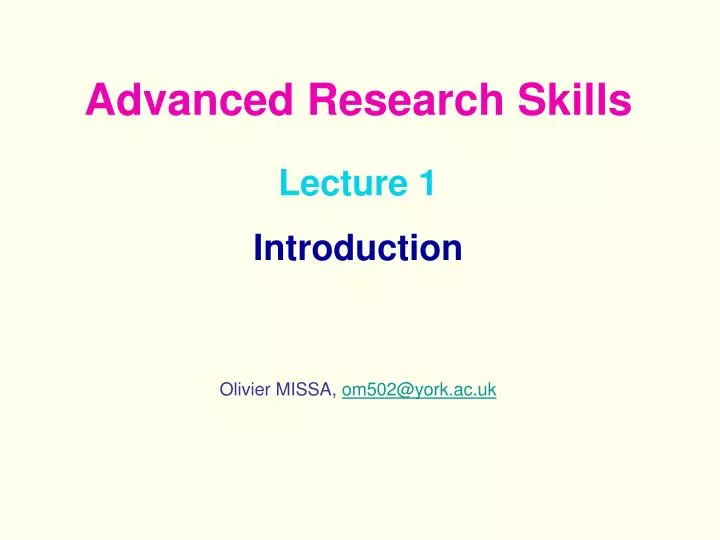 Advanced Research Skills

Lecture 1

Introduction

Olivier MISSA, om502@york.ac.uk